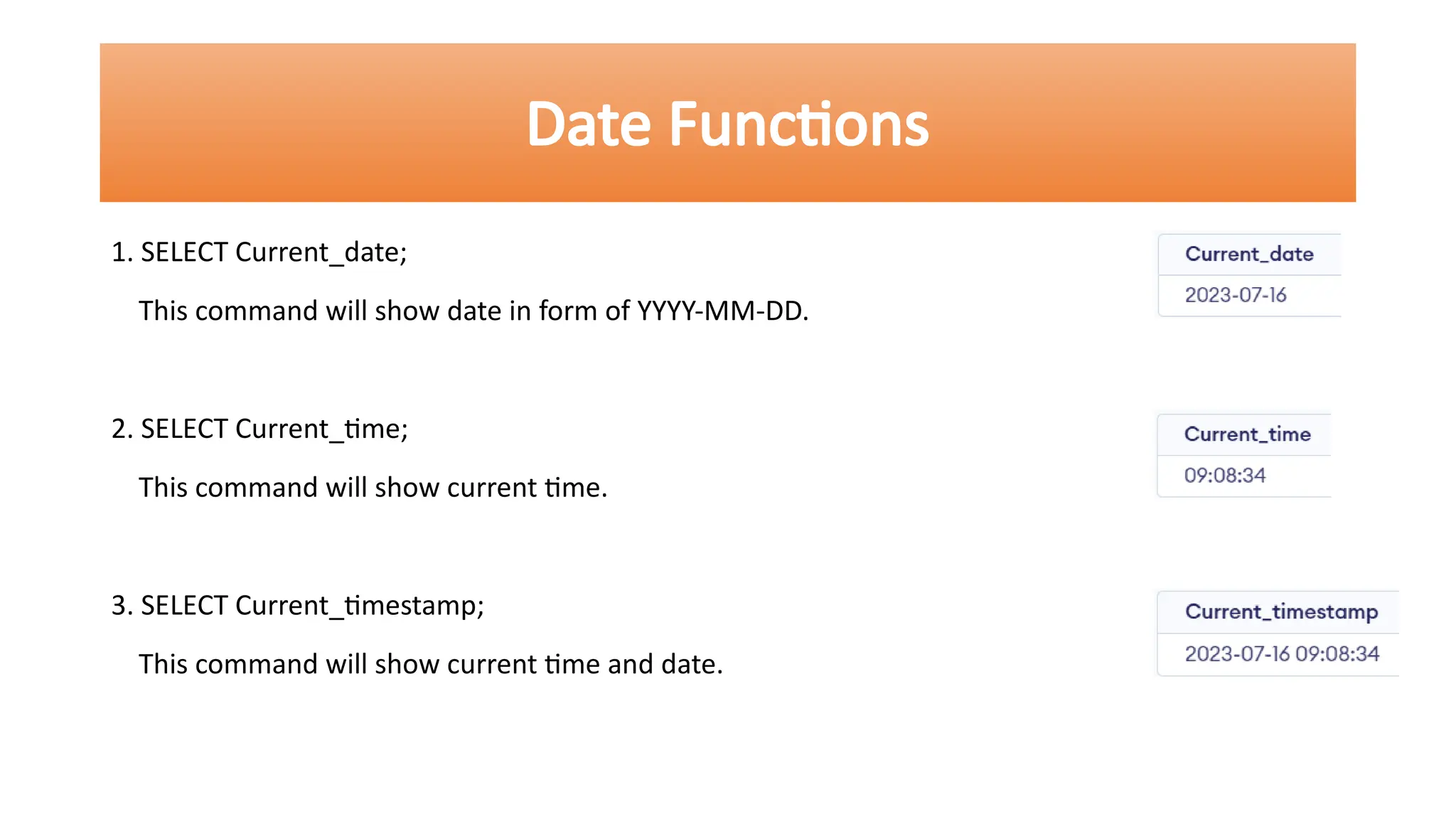 Date Functions

1. SELECT Current_date;

This command will show date in form of YYYY-MM-DD.

| Current_date |
|---|
| 2023-07-16 |

2. SELECT Current_time;

This command will show current time.

| Current_time |
|---|
| 09:08:34 |

3. SELECT Current_timestamp;

This command will show current time and date.

| Current_timestamp |
|---|
| 2023-07-16 09:08:34 |